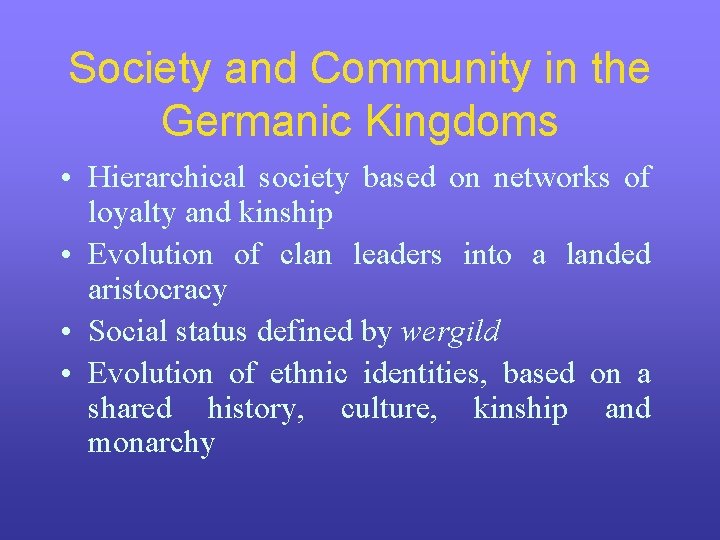 Society and Community in the Germanic Kingdoms

• Hierarchical society based on networks of loyalty and kinship
• Evolution of clan leaders into a landed aristocracy
• Social status defined by wergild
• Evolution of ethnic identities, based on a shared history, culture, kinship and monarchy